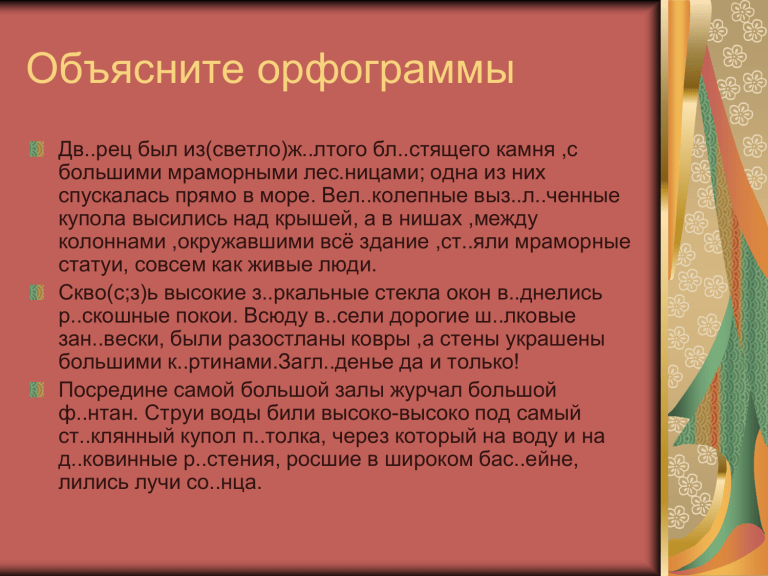 Объясните орфограммы

Дв..рец был из(светло)ж..лтого бл..стящего камня ,с большими мраморными лес.ницами; одна из них спускалась прямо в море. Вел..колепные выз..л..ченные купола высились над крышей, а в нишах ,между колоннами ,окружавшими всё здание ,ст..яли мраморные статуи, совсем как живые люди.

Скво(с;з)ь высокие з..ркальные стекла окон в..днелись р..скошные покои. Всюду в..сели дорогие ш..лковые зан..вески, были разостланы ковры ,а стены украшены большими к..ртинами.Загл..денье да и только!

Посредине самой большой залы журчал большой ф..нтан. Струи воды били высоко-высоко под самый ст..клянный купол п..толка, через который на воду и на д..ковинные р..стения, росшие в широком бас..ейне, лились лучи со..нца.